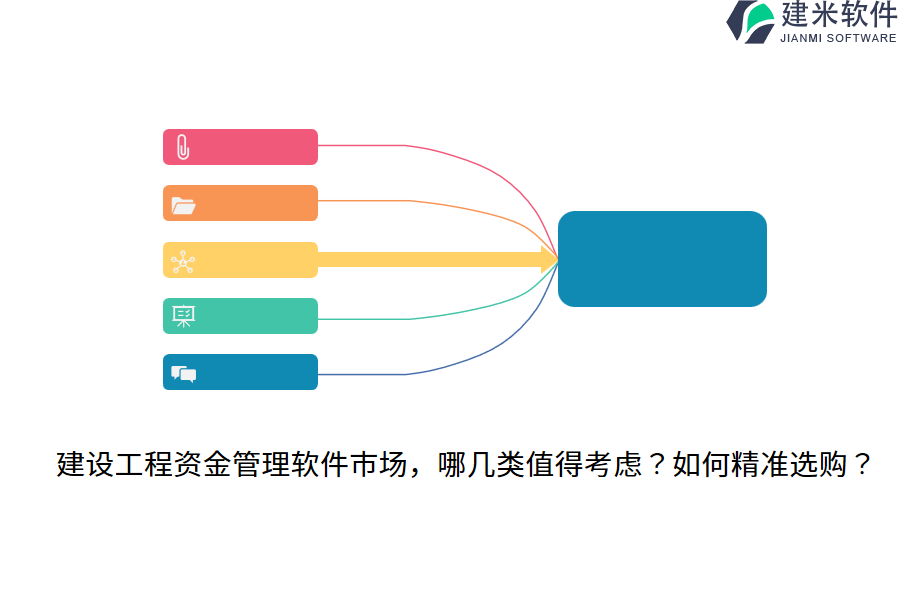 建米软件
JIANMI SOFTWARE

建设工程资金管理软件市场，哪几类值得考虑？如何精准选购？